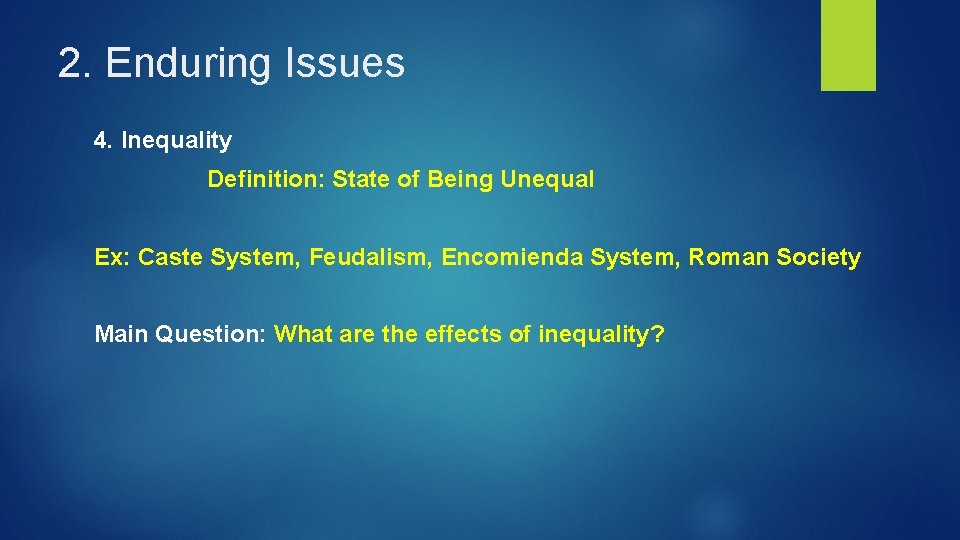 2. Enduring Issues

4. Inequality

Definition: State of Being Unequal

Ex: Caste System, Feudalism, Encomienda System, Roman Society

Main Question: What are the effects of inequality?